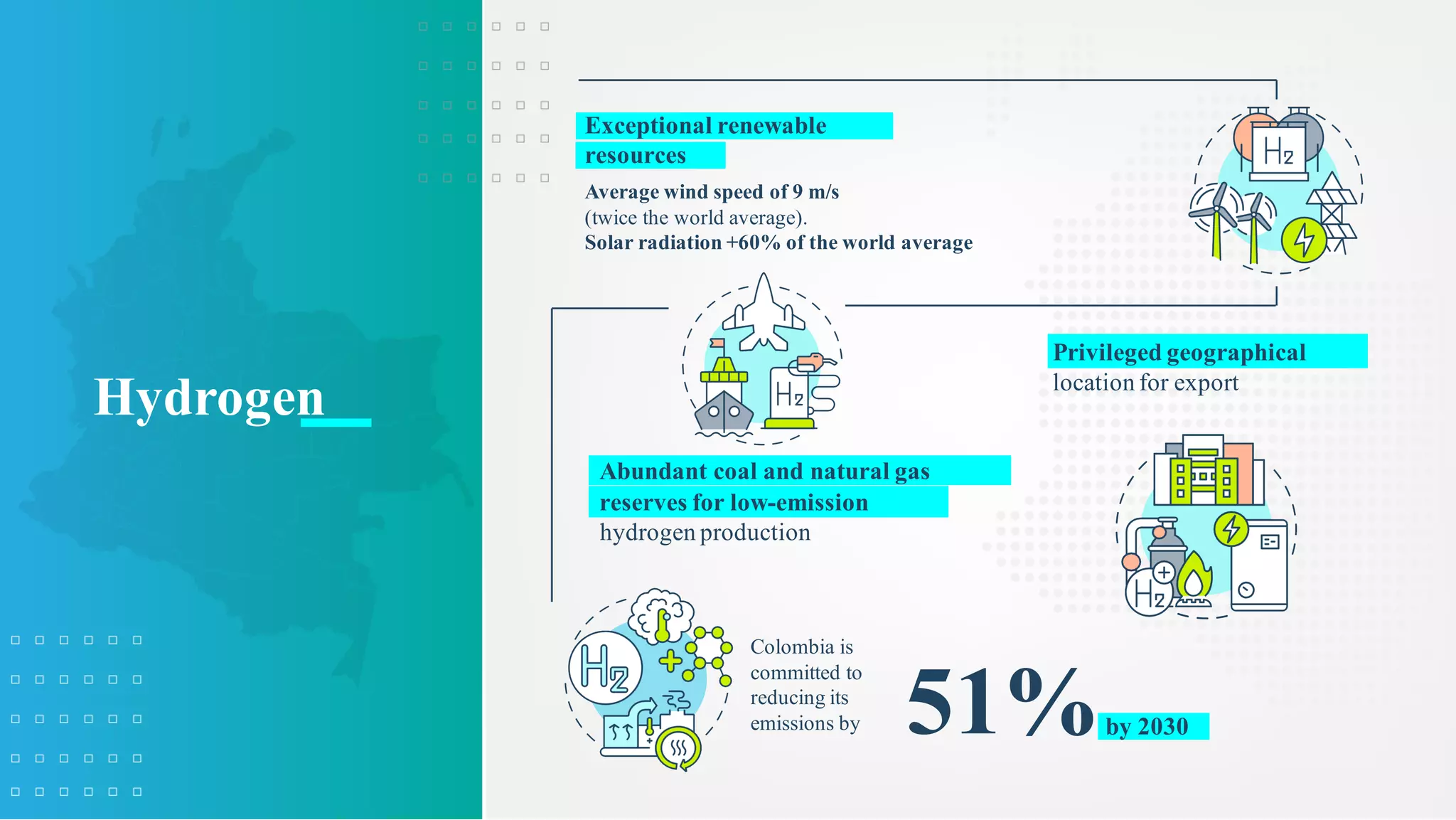 Hydrogen

Exceptional renewable resources

Average wind speed of 9 m/s (twice the world average).
Solar radiation +60% of the world average

$H_2$

$H_2$

Privileged geographical location for export

Abundant coal and natural gas reserves for low-emission hydrogen production

$H_2$

$H_2$

Colombia is committed to reducing its emissions by 51% by 2030